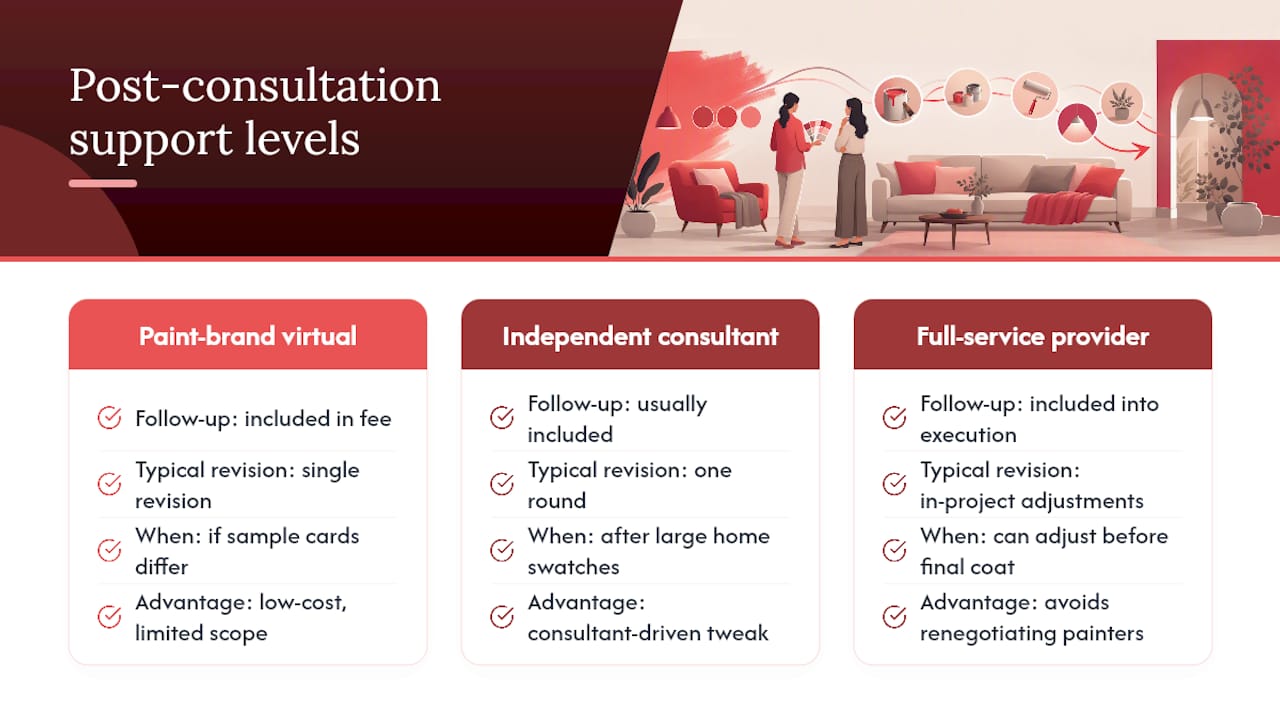 Post-consultation support levels

Paint-brand virtual

Follow-up: included in fee

Typical revision: single revision

When: if sample cards differ

Advantage: low-cost, limited scope

Independent consultant

Follow-up: usually included

Typical revision: one round

When: after large home swatches

Advantage: consultant-driven tweak

Full-service provider

Follow-up: included into execution

Typical revision: in-project adjustments

When: can adjust before final coat

Advantage: avoids renegotiating painters